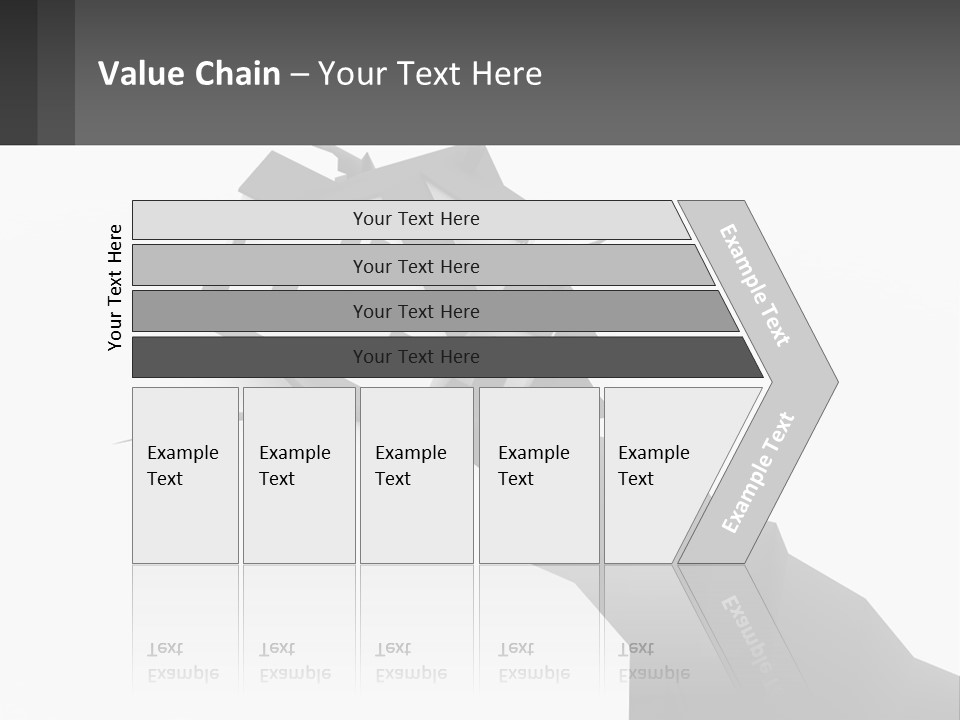 Value Chain – Your Text Here

Your Text Here

Your Text Here

Your Text Here

Your Text Here

Your Text Here

Example Text

Example Text

Example Text

Example Text

Example Text

Example Text

Example Text